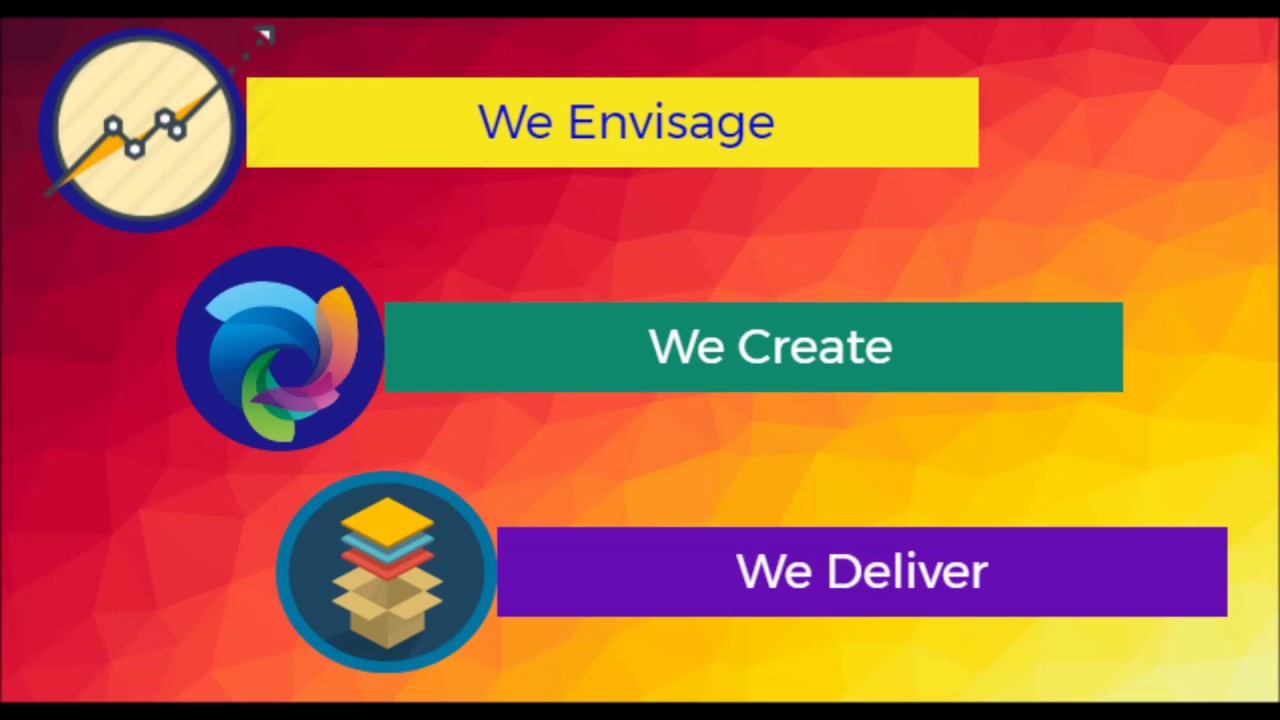 We Envisage

We Create

We Deliver